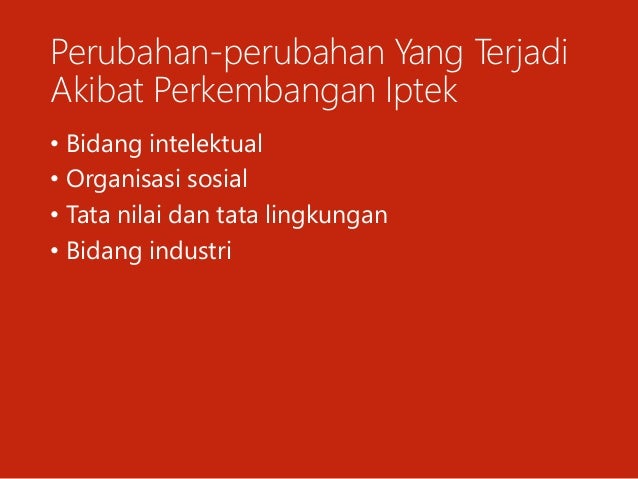 Perubahan-perubahan Yang Terjadi Akibat Perkembangan Iptek

• Bidang intelektual
• Organisasi sosial
• Tata nilai dan tata lingkungan
• Bidang industri